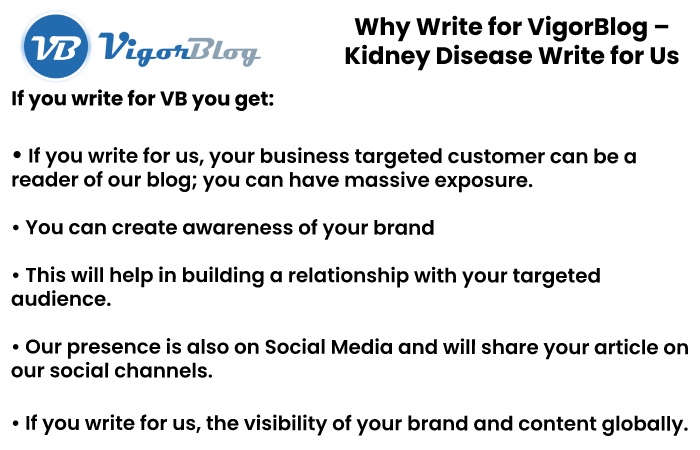 VB VigorBlog

Why Write for VigorBlog – Kidney Disease Write for Us

If you write for VB you get:

• If you write for us, your business targeted customer can be a reader of our blog; you can have massive exposure.

• You can create awareness of your brand

• This will help in building a relationship with your targeted audience.

• Our presence is also on Social Media and will share your article on our social channels.

• If you write for us, the visibility of your brand and content globally.